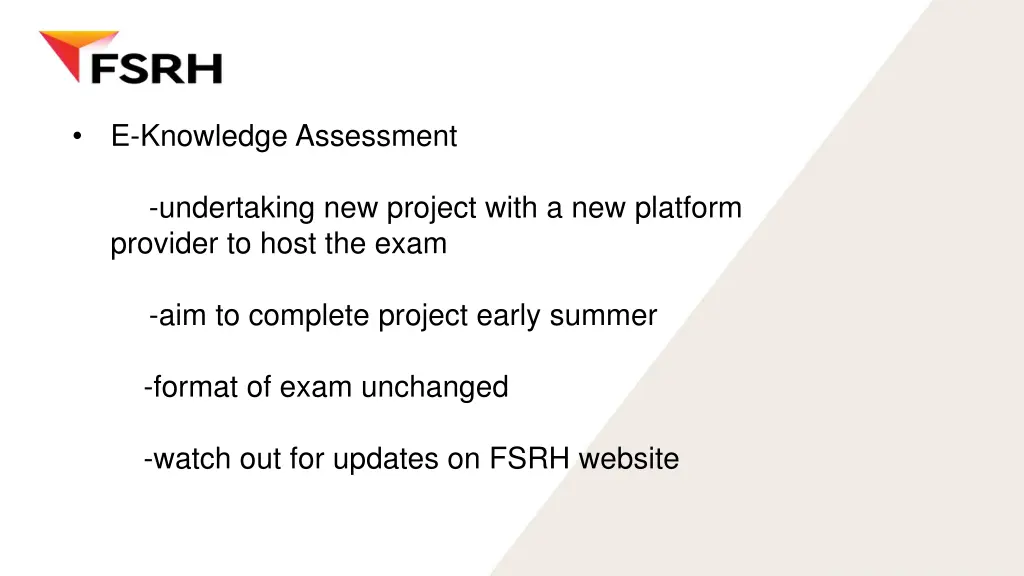 FSRH

• E-Knowledge Assessment

-undertaking new project with a new platform provider to host the exam

-aim to complete project early summer

-format of exam unchanged

-watch out for updates on FSRH website